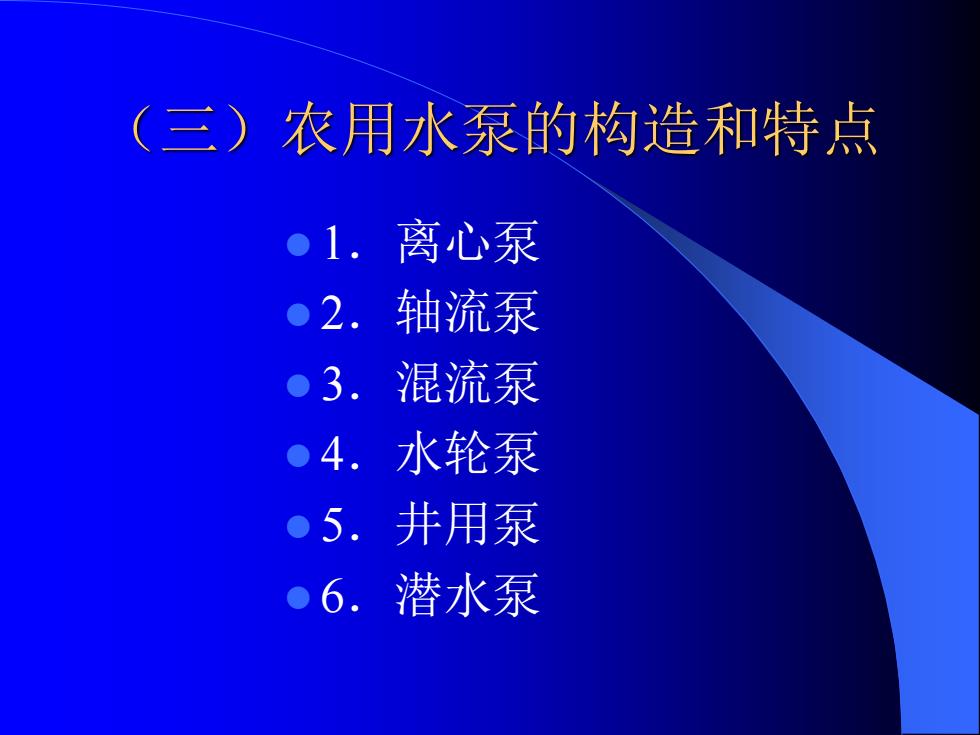 （三）农用水泵的构造和特点

- 1．离心泵
- 2．轴流泵
- 3．混流泵
- 4．水轮泵
- 5．井用泵
- 6．潜水泵